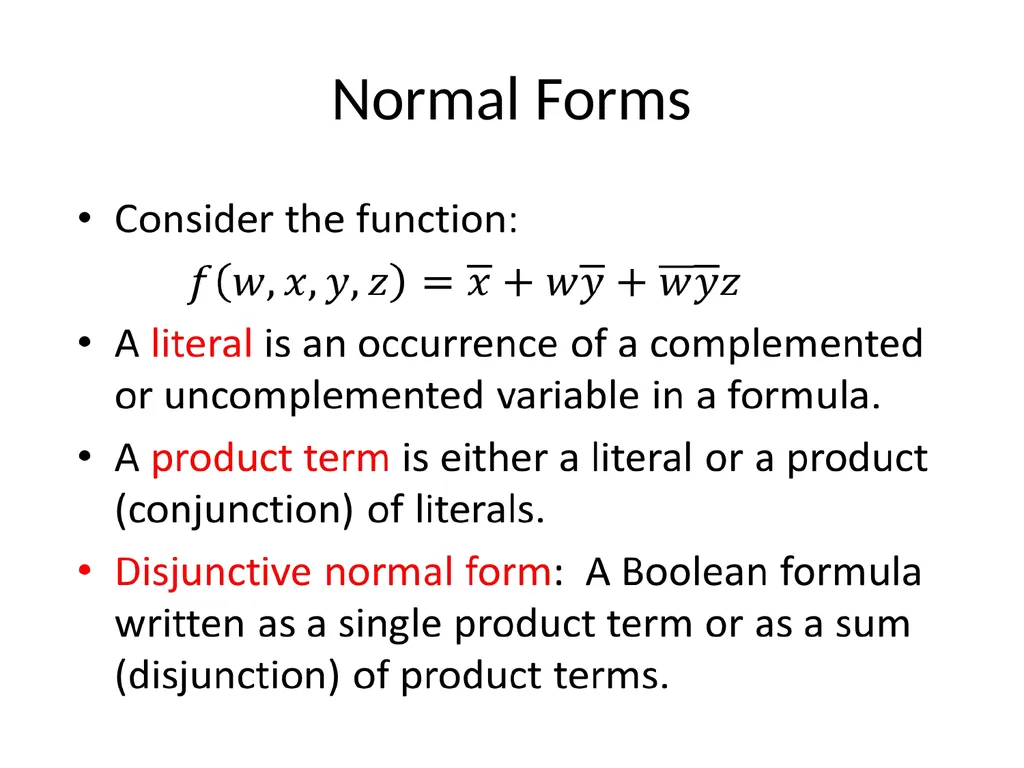 Normal Forms

• Consider the function:

$f(w, x, y, z) = \overline{x} + w\overline{y} + \overline{w}\overline{y}z$

• A literal is an occurrence of a complemented or uncomplemented variable in a formula.

• A product term is either a literal or a product (conjunction) of literals.

• Disjunctive normal form: A Boolean formula written as a single product term or as a sum (disjunction) of product terms.